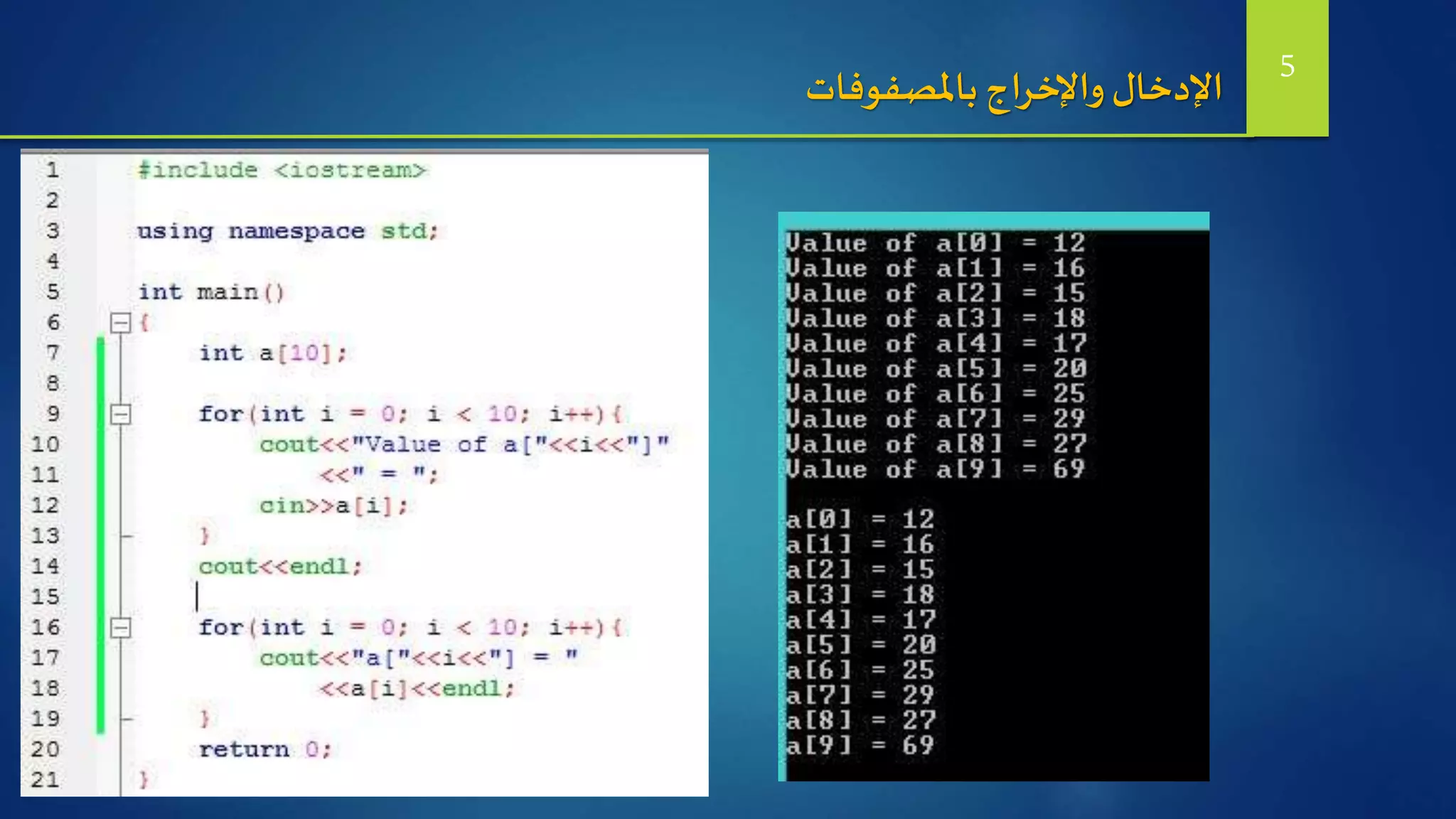 5

الإدخال والإخراج بالمصفوفات

1 #include <iostream>
2
3 using namespace std;
4
5 int main()
6 {
7 int a[10];
8
9 for(int i = 0; i < 10; i++){
10 cout<<"Value of a["<<i<<"]"
11 <<" = ";
12 cin>>a[i];
13 }
14 cout<<endl;
15
16 for(int i = 0; i < 10; i++){
17 cout<<"a["<<i<<"] = "
18 <<a[i]<<endl;
19 }
20 return 0;
21 }

Value of a[0] = 12
Value of a[1] = 16
Value of a[2] = 15
Value of a[3] = 18
Value of a[4] = 17
Value of a[5] = 20
Value of a[6] = 25
Value of a[7] = 29
Value of a[8] = 27
Value of a[9] = 69

a[0] = 12
a[1] = 16
a[2] = 15
a[3] = 18
a[4] = 17
a[5] = 20
a[6] = 25
a[7] = 29
a[8] = 27
a[9] = 69